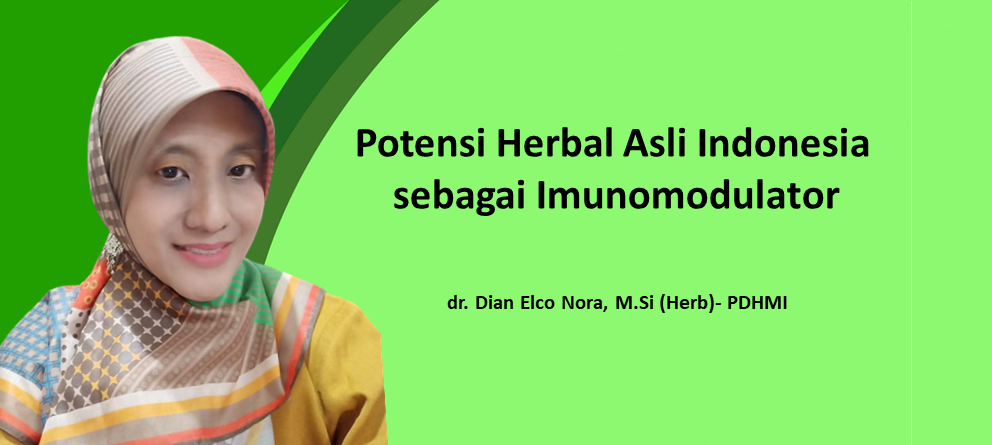 Potensi Herbal Asli Indonesia sebagai Imunomodulator

dr. Dian Elco Nora, M.Si (Herb)- PDHMI